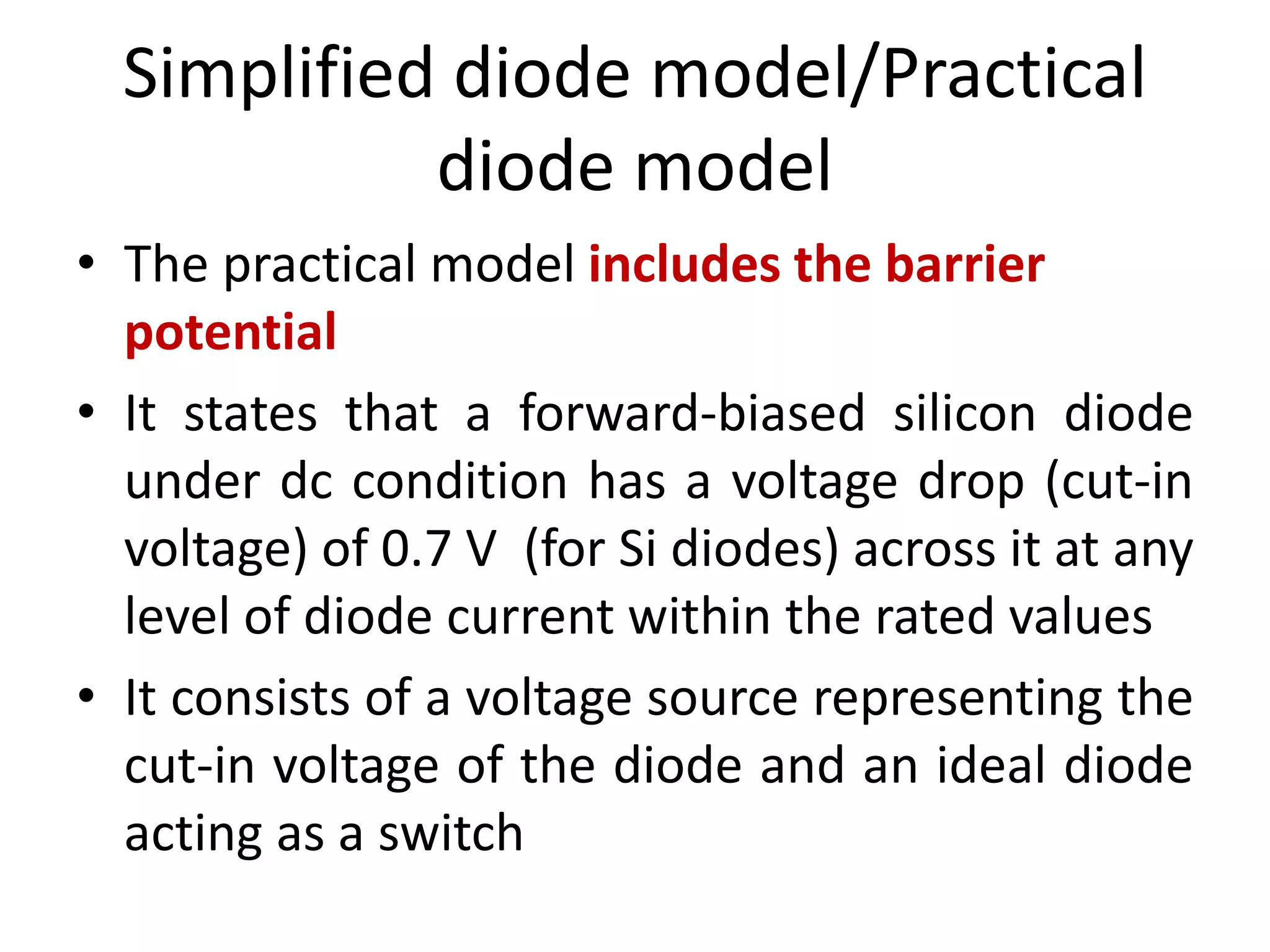 Simplified diode model/Practical diode model

• The practical model includes the barrier potential

• It states that a forward-biased silicon diode under dc condition has a voltage drop (cut-in voltage) of 0.7 V (for Si diodes) across it at any level of diode current within the rated values

• It consists of a voltage source representing the cut-in voltage of the diode and an ideal diode acting as a switch